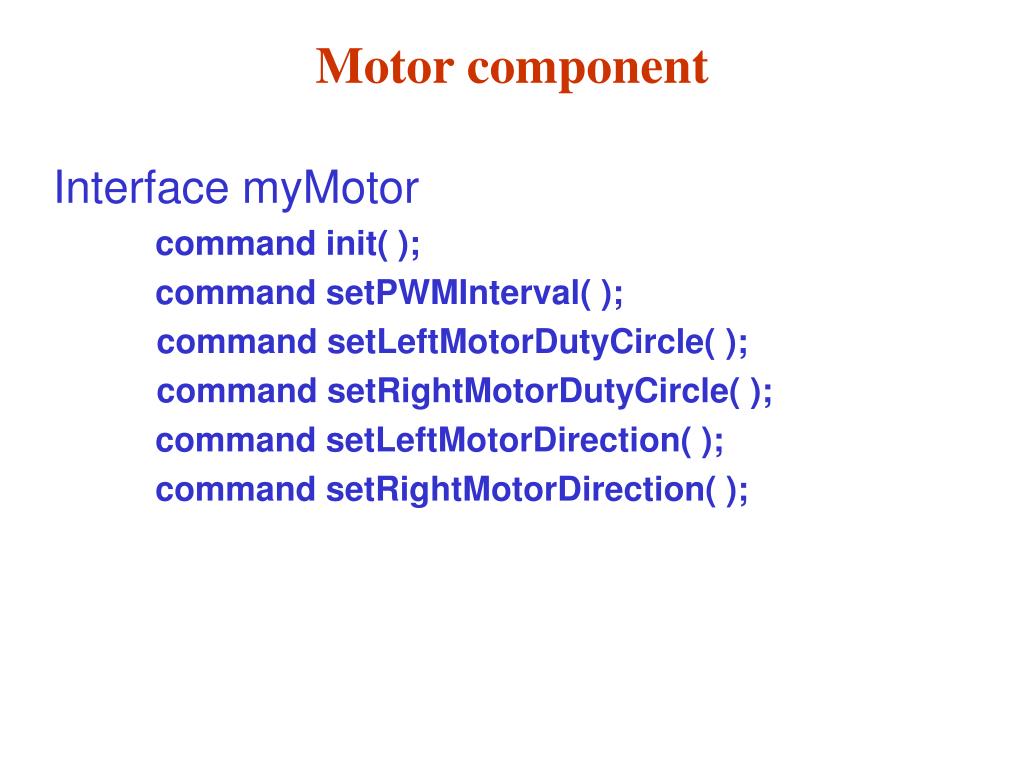 Motor component

Interface myMotor
command init( );
command setPWMInterval( );
command setLeftMotorDutyCircle( );
command setRightMotorDutyCircle( );
command setLeftMotorDirection( );
command setRightMotorDirection( );